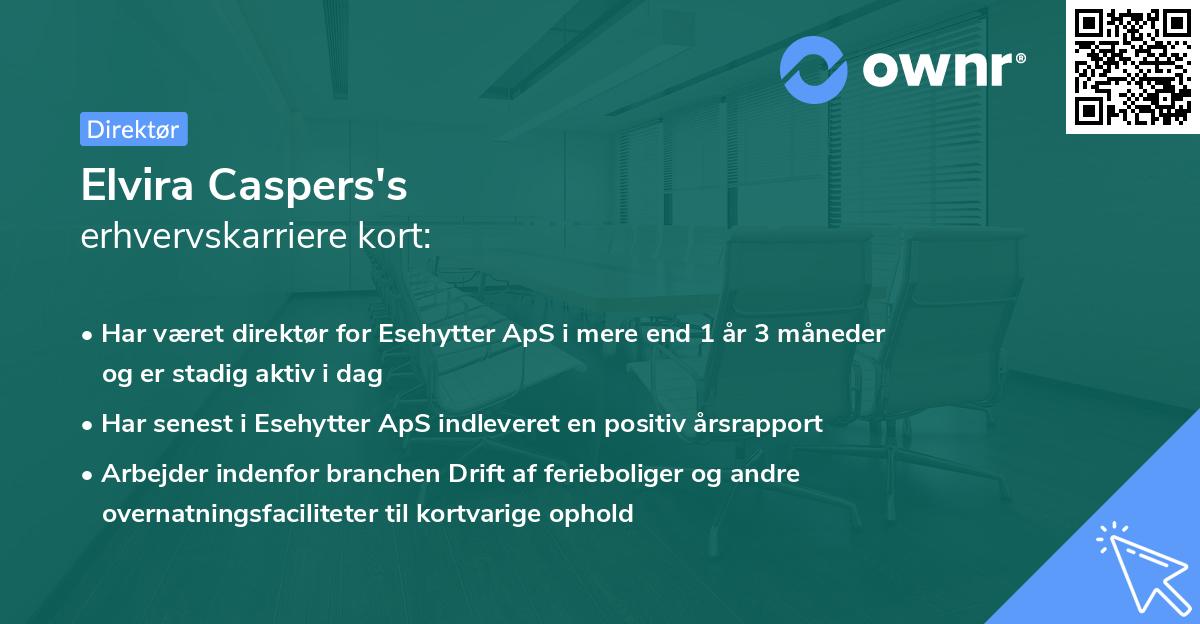 ownr®

Direktør

Elvira Caspers's
erhvervskarriere kort:

• Har været direktør for Esehytter ApS i mere end 1 år 3 måneder og er stadig aktiv i dag
• Har senest i Esehytter ApS indleveret en positiv årsrapport
• Arbejder indenfor branchen Drift af ferieboliger og andre overnatningsfaciliteter til kortvarige ophold